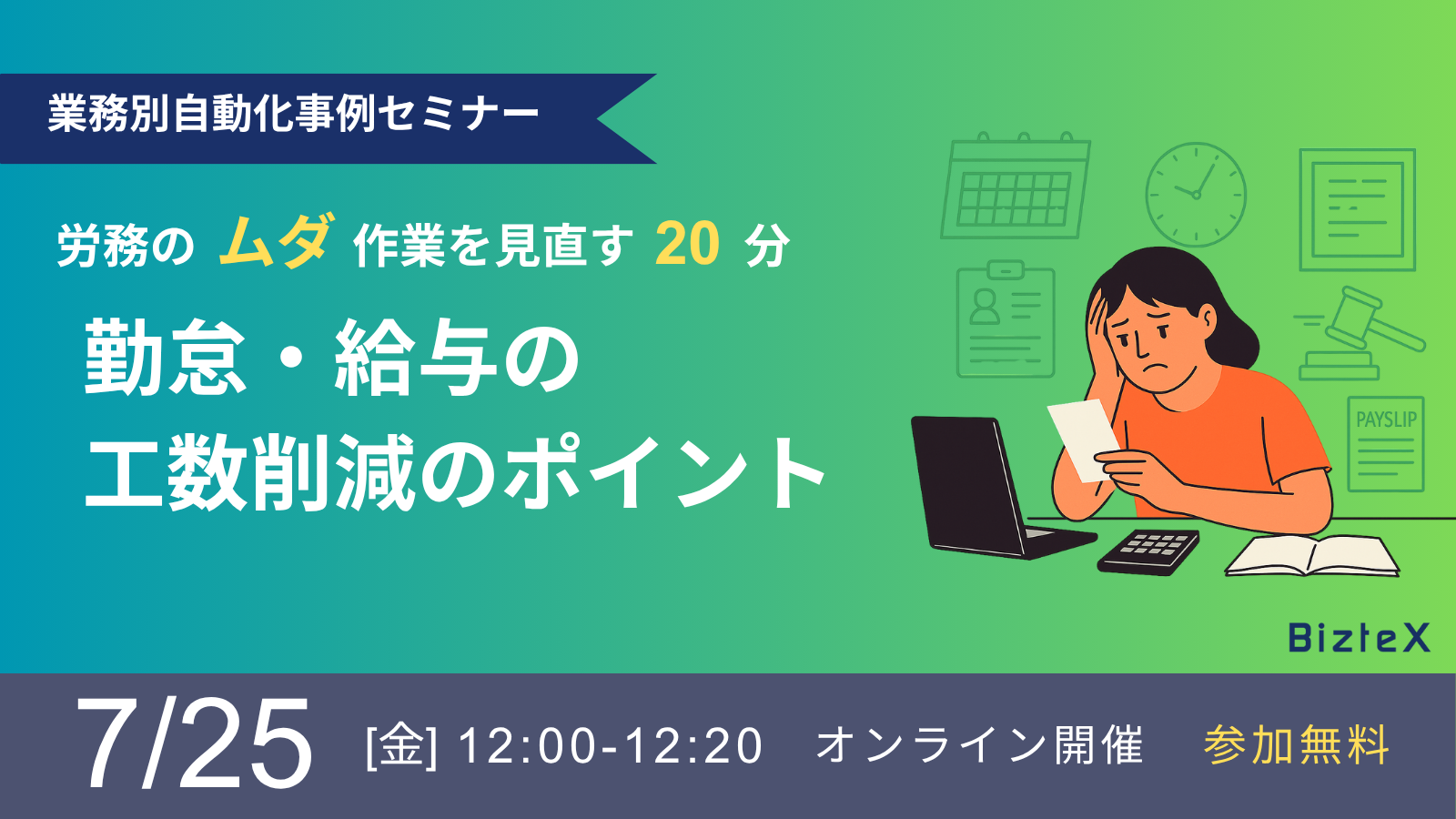 業務別自動化事例セミナー

労務の ムダ 作業を見直す 20 分

勤怠・給与の
工数削減のポイント

PAYSLIP

BizteX

7/25 [金] 12:00-12:20 オンライン開催 参加無料